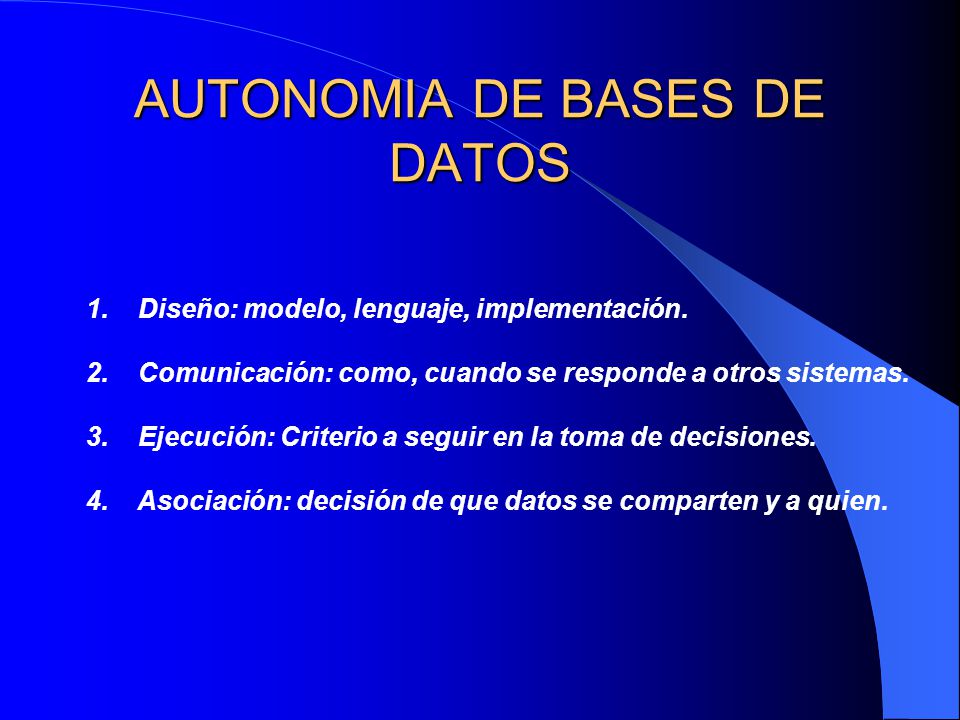 AUTONOMIA DE BASES DE DATOS

1. Diseño: modelo, lenguaje, implementación.

2. Comunicación: como, cuando se responde a otros sistemas.

3. Ejecución: Criterio a seguir en la toma de decisiones.

4. Asociación: decisión de que datos se comparten y a quien.